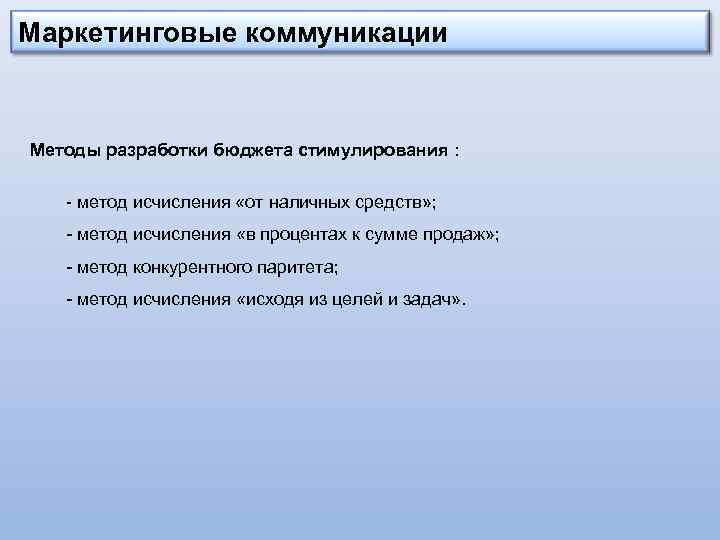 Маркетинговые коммуникации

Методы разработки бюджета стимулирования :

- метод исчисления «от наличных средств»;

- метод исчисления «в процентах к сумме продаж»;

- метод конкурентного паритета;

- метод исчисления «исходя из целей и задач».